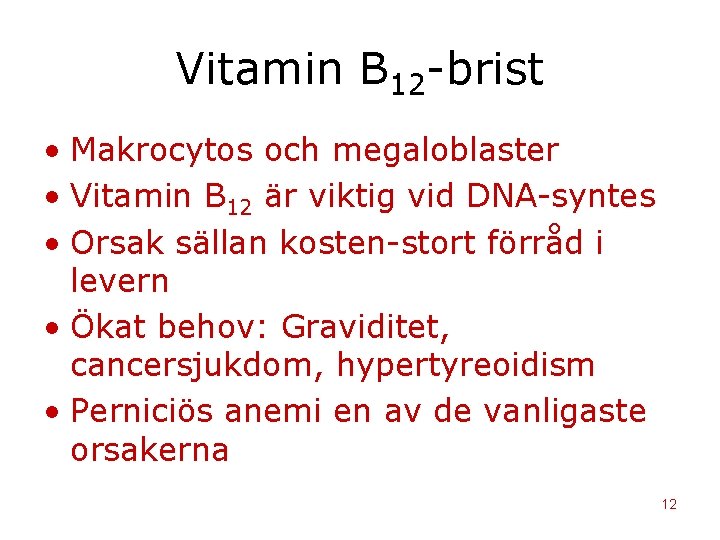 Vitamin $B_{12}$-brist

• Makrocytos och megaloblaster
• Vitamin $B_{12}$ är viktig vid DNA-syntes
• Orsak sällan kosten-stort förråd i levern
• Ökat behov: Graviditet, cancersjukdom, hypertyreoidism
• Perniciös anemi en av de vanligaste orsakerna

12